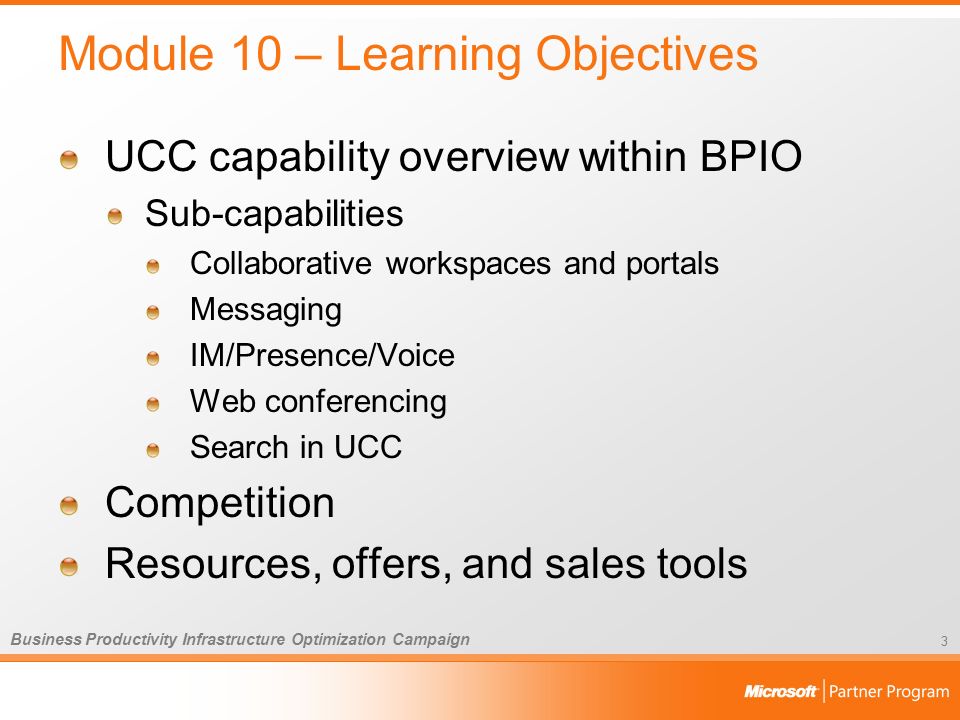 Module 10 – Learning Objectives

UCC capability overview within BPIO

Sub-capabilities

Collaborative workspaces and portals

Messaging

IM/Presence/Voice

Web conferencing

Search in UCC

Competition

Resources, offers, and sales tools

Business Productivity Infrastructure Optimization Campaign

3

Microsoft | Partner Program